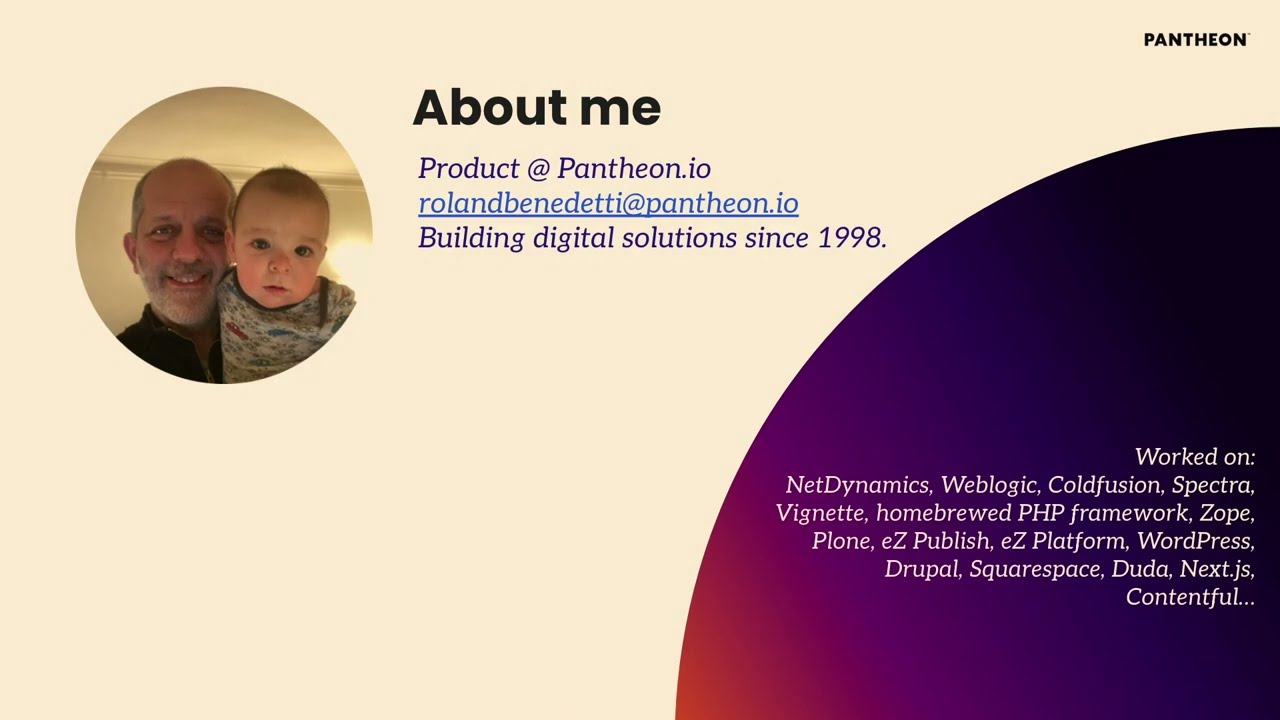 PANTHEON

About me

Product @ Pantheon.io
rolandbenedetti@pantheon.io
Building digital solutions since 1998.

Worked on:
NetDynamics, Weblogic, Coldfusion, Spectra, Vignette, homebrewed PHP framework, Zope, Plone, eZ Publish, eZ Platform, WordPress, Drupal, Squarespace, Duda, Next.js, Contentful...